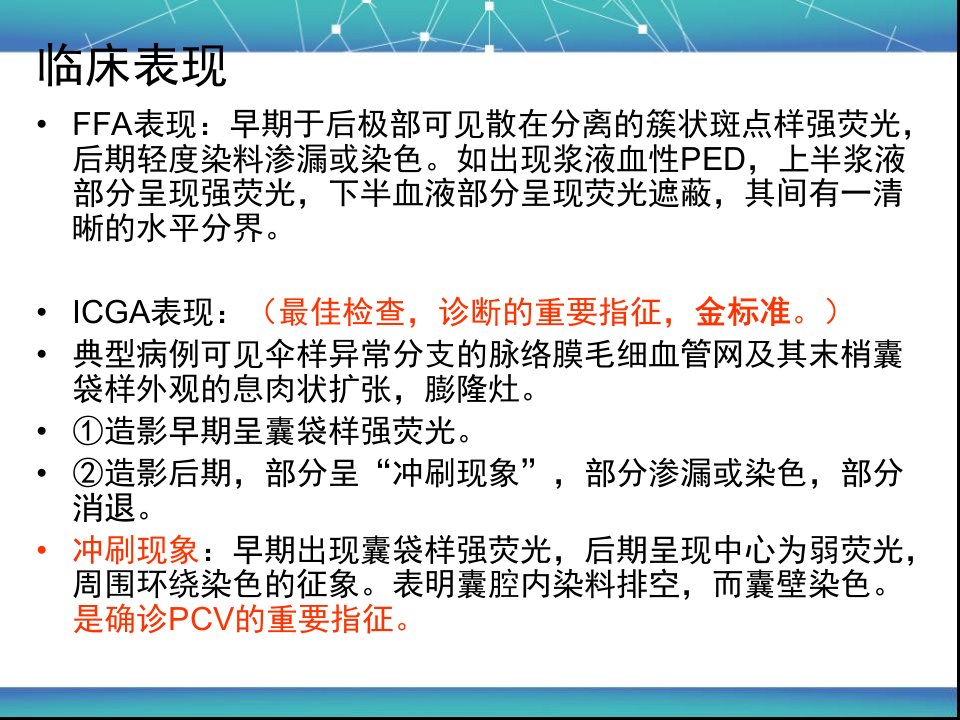 临床表现

• FFA表现：早期于后极部可见散在分离的簇状斑点样强荧光，后期轻度染料渗漏或染色。如出现浆液血性PED，上半浆液部分呈现强荧光，下半血液部分呈现荧光遮蔽，其间有一清晰的水平分界。

• ICGA表现：（最佳检查，诊断的重要指征，金标准。）
• 典型病例可见伞样异常分支的脉络膜毛细血管网及其末梢囊袋样外观的息肉状扩张，膨隆灶。
• ①造影早期呈囊袋样强荧光。
• ②造影后期，部分呈“冲刷现象”，部分渗漏或染色，部分消退。
• 冲刷现象：早期出现囊袋样强荧光，后期呈现中心为弱荧光，周围环绕染色的征象。表明囊腔内染料排空，而囊壁染色。是确诊PCV的重要指征。